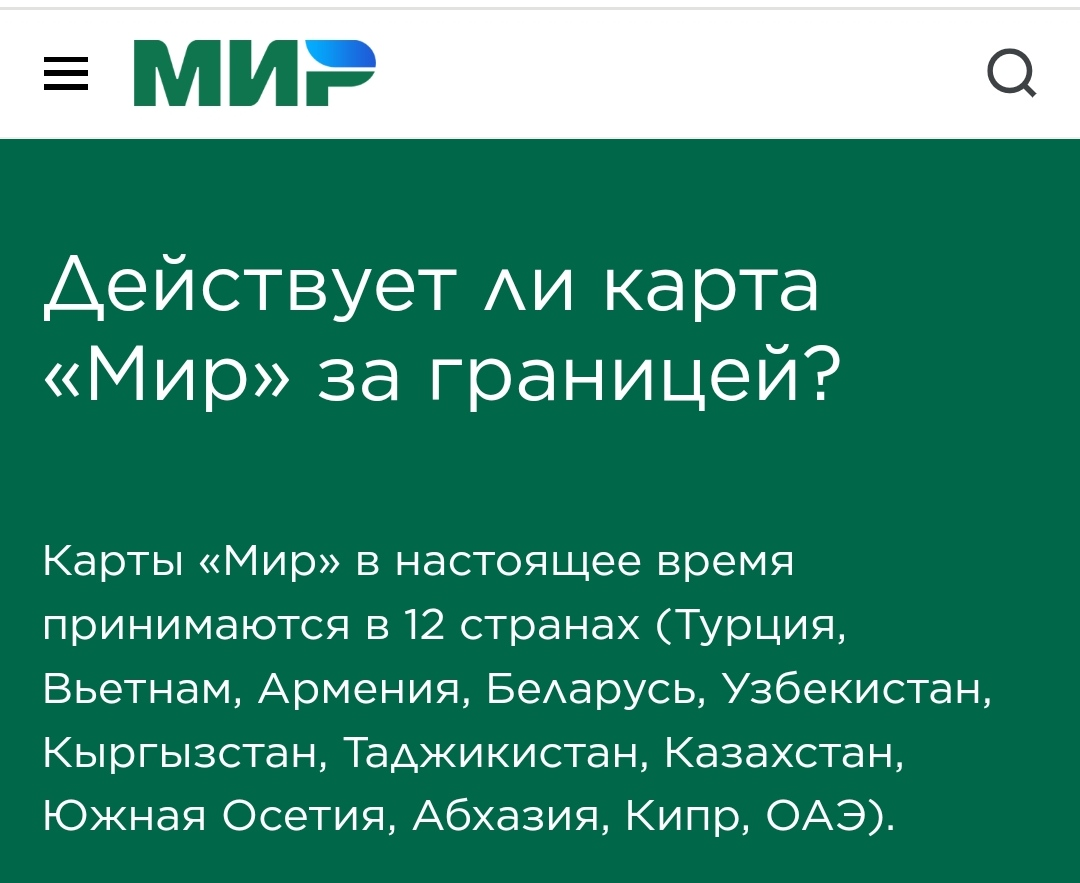 МИР

Действует ли карта «Мир» за границей?

Карты «Мир» в настоящее время принимаются в 12 странах (Турция, Вьетнам, Армения, Беларусь, Узбекистан, Кыргызстан, Таджикистан, Казахстан, Южная Осетия, Абхазия, Кипр, ОАЭ).